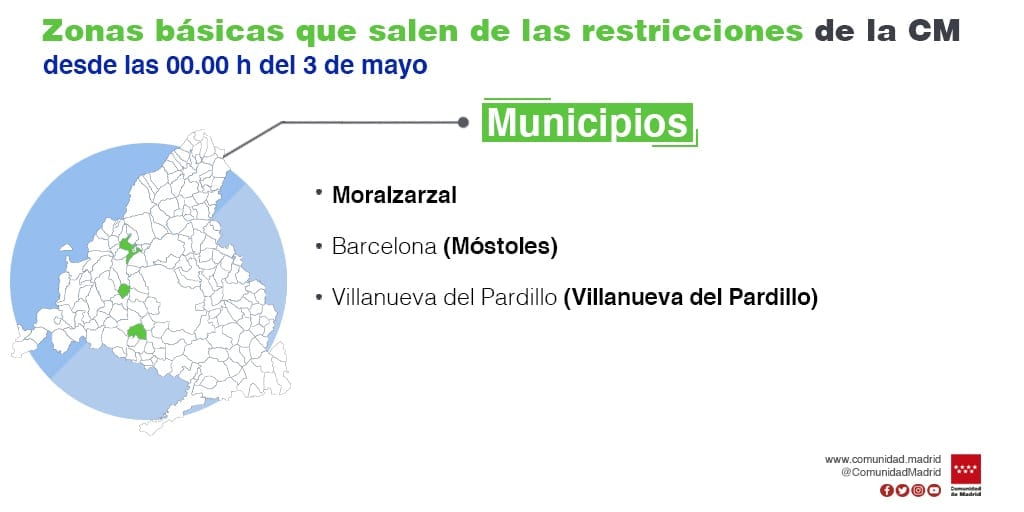 Zonas básicas que salen de las restricciones de la CM
desde las 00.00 h del 3 de mayo

Municipios

• Moralzarzal

• Barcelona (Móstoles)

• Villanueva del Pardillo (Villanueva del Pardillo)

www.comunidad.madrid
@ComunidadMadrid

Comunidad de Madrid